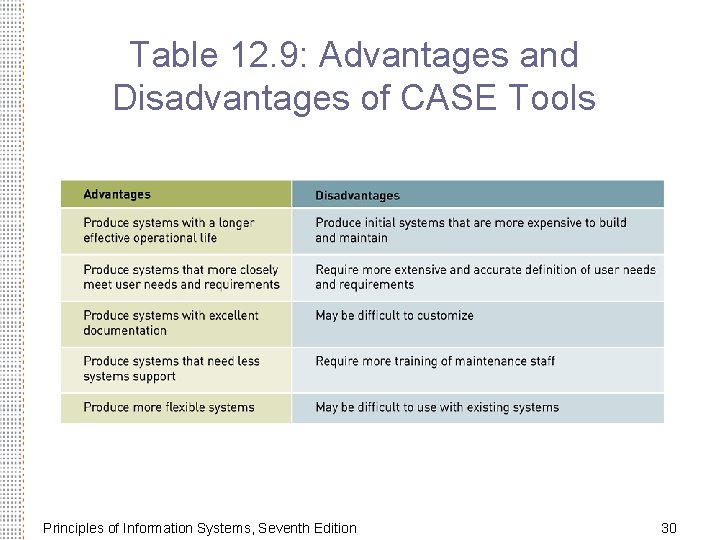 Table 12.9: Advantages and Disadvantages of CASE Tools

| Advantages | Disadvantages |
|---|---|
| Produce systems with a longer effective operational life | Produce initial systems that are more expensive to build and maintain |
| Produce systems that more closely meet user needs and requirements | Require more extensive and accurate definition of user needs and requirements |
| Produce systems with excellent documentation | May be difficult to customize |
| Produce systems that need less systems support | Require more training of maintenance staff |
| Produce more flexible systems | May be difficult to use with existing systems |

Principles of Information Systems, Seventh Edition

30